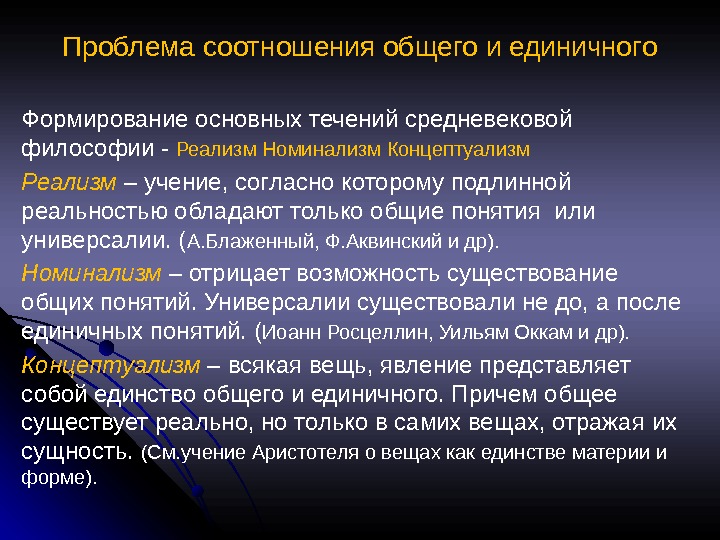 Проблема соотношения общего и единичного

Формирование основных течений средневековой философии - Реализм Номинализм Концептуализм

Реализм – учение, согласно которому подлинной реальностью обладают только общие понятия или универсалии. (А.Блаженный, Ф.Аквинский и др).

Номинализм – отрицает возможность существование общих понятий. Универсалии существовали не до, а после единичных понятий. (Иоанн Росцеллин, Уильям Оккам и др).

Концептуализм – всякая вещь, явление представляет собой единство общего и единичного. Причем общее существует реально, но только в самих вещах, отражая их сущность. (См.учение Аристотеля о вещах как единстве материи и форме).